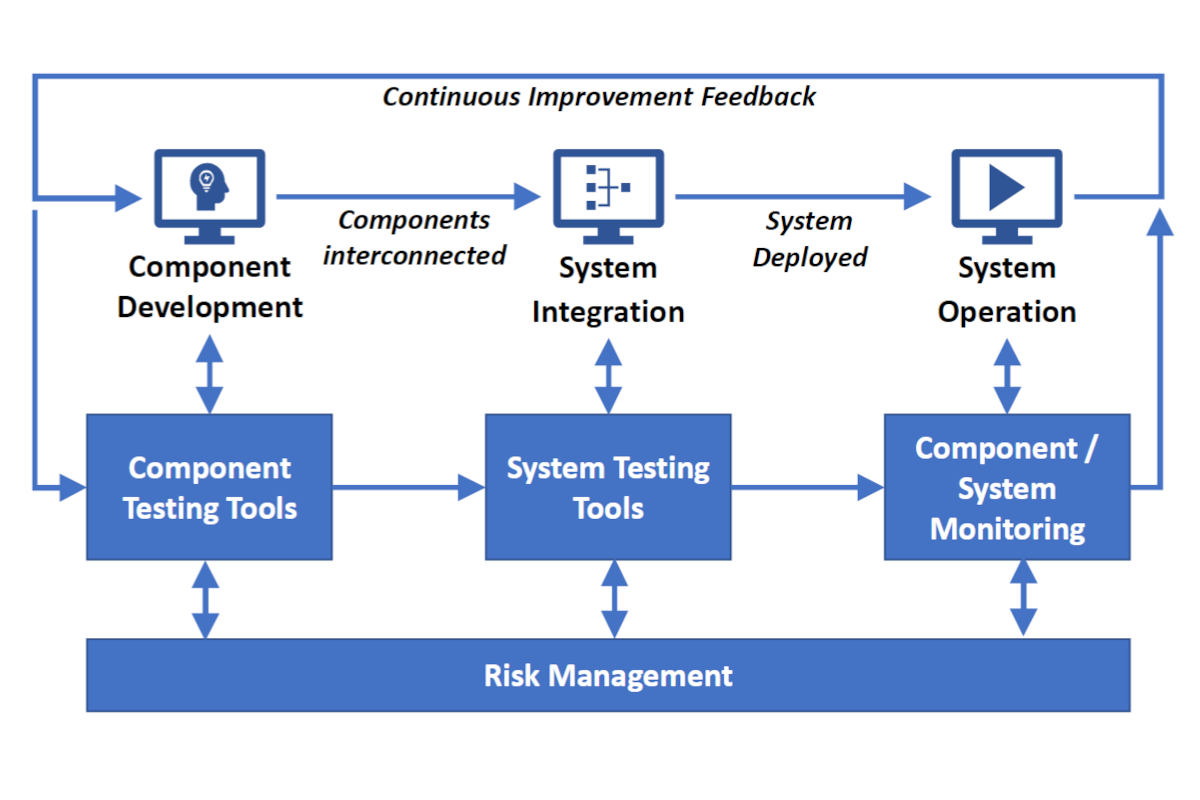 Continuous Improvement Feedback

Component Development

Components interconnected

System Integration

System Deployed

System Operation

Component Testing Tools

System Testing Tools

Component / System Monitoring

Risk Management